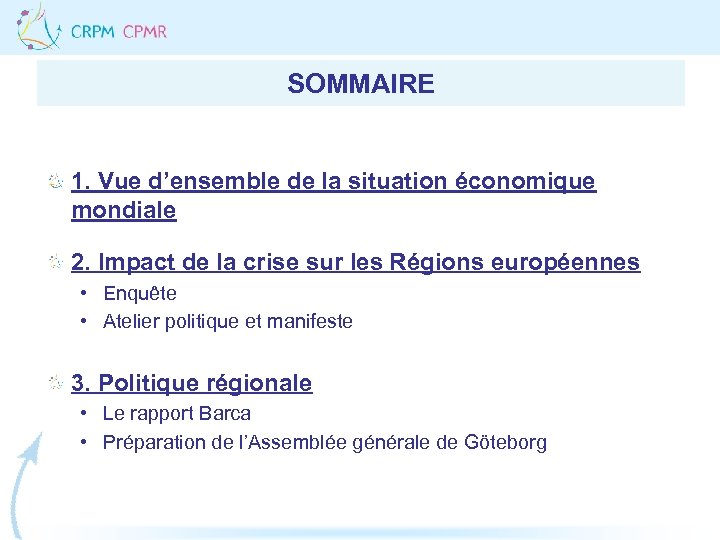 CRPM CPMR

SOMMAIRE

1. Vue d’ensemble de la situation économique mondiale

2. Impact de la crise sur les Régions européennes

• Enquête
• Atelier politique et manifeste

3. Politique régionale

• Le rapport Barca
• Préparation de l’Assemblée générale de Göteborg